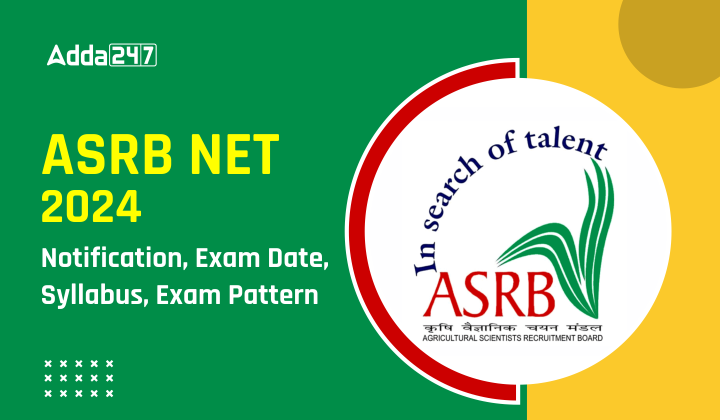 Adda247

ASRB NET 2024

Notification, Exam Date, Syllabus, Exam Pattern

In search of talent

ASRB

कृषि वैज्ञानिक चयन मंडल

AGRICULTURAL SCIENTISTS RECRUITMENT BOARD